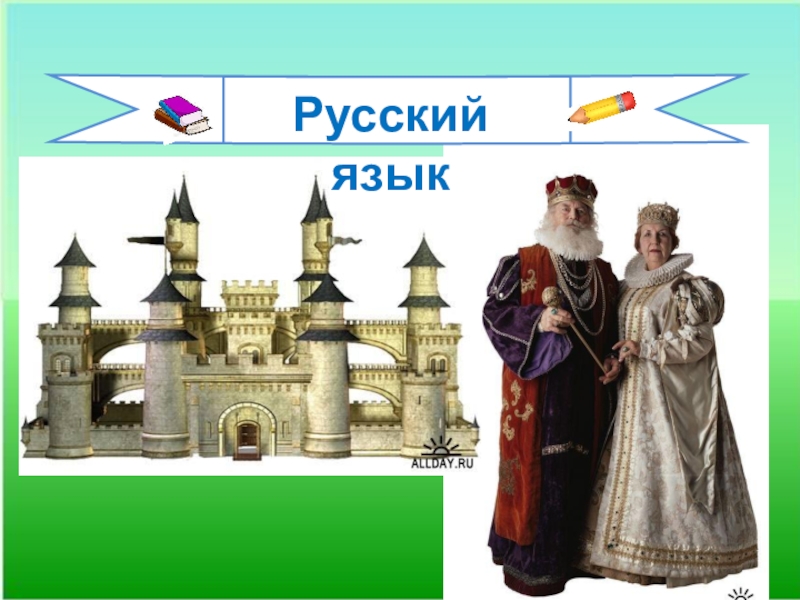 Русский язык

ALLDAY.RU